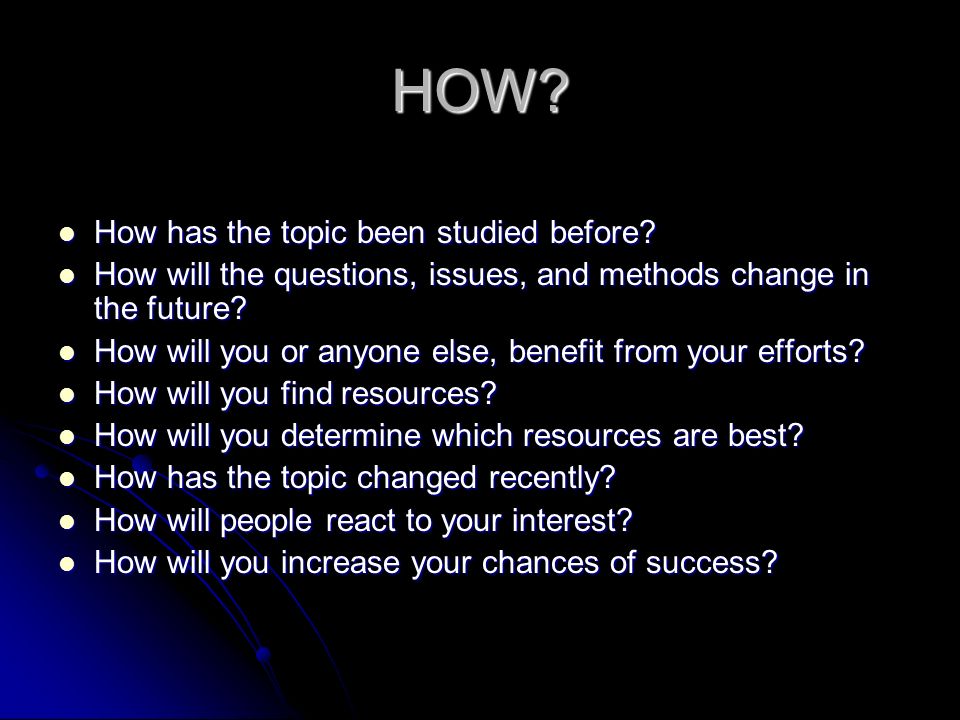 HOW?

- How has the topic been studied before?
- How will the questions, issues, and methods change in the future?
- How will you or anyone else, benefit from your efforts?
- How will you find resources?
- How will you determine which resources are best?
- How has the topic changed recently?
- How will people react to your interest?
- How will you increase your chances of success?